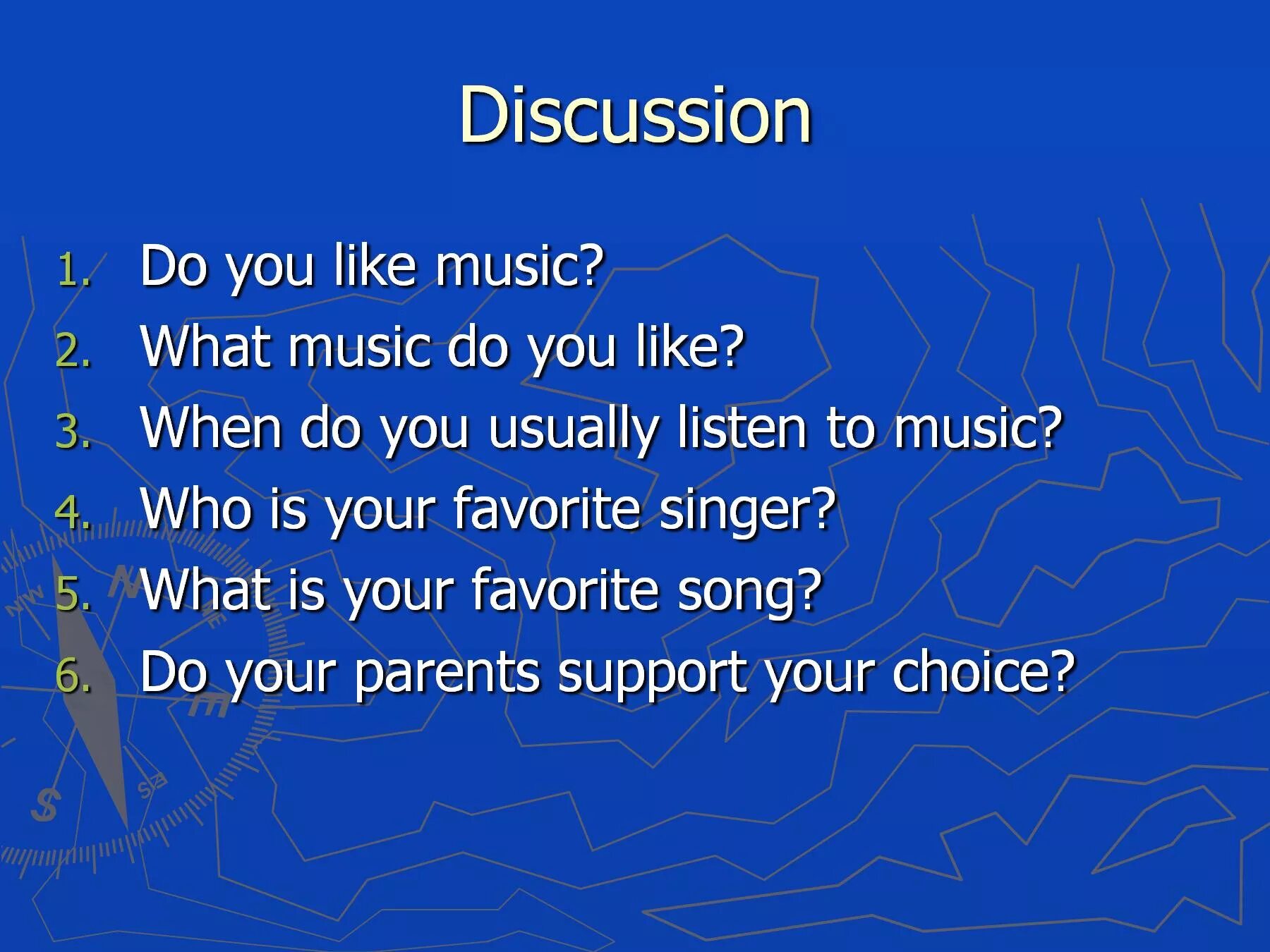 Discussion

1. Do you like music?
2. What music do you like?
3. When do you usually listen to music?
4. Who is your favorite singer?
5. What is your favorite song?
6. Do your parents support your choice?